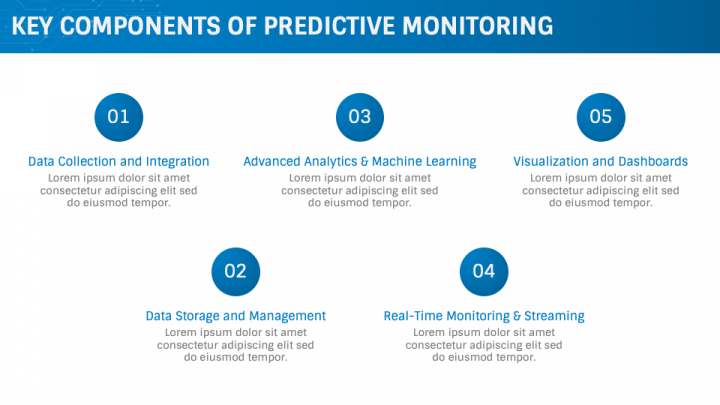 KEY COMPONENTS OF PREDICTIVE MONITORING

01

Data Collection and Integration
Lorem ipsum dolor sit amet consectetur adipiscing elit sed do eiusmod tempor.

03

Advanced Analytics & Machine Learning
Lorem ipsum dolor sit amet consectetur adipiscing elit sed do eiusmod tempor.

05

Visualization and Dashboards
Lorem ipsum dolor sit amet consectetur adipiscing elit sed do eiusmod tempor.

02

Data Storage and Management
Lorem ipsum dolor sit amet consectetur adipiscing elit sed do eiusmod tempor.

04

Real-Time Monitoring & Streaming
Lorem ipsum dolor sit amet consectetur adipiscing elit sed do eiusmod tempor.